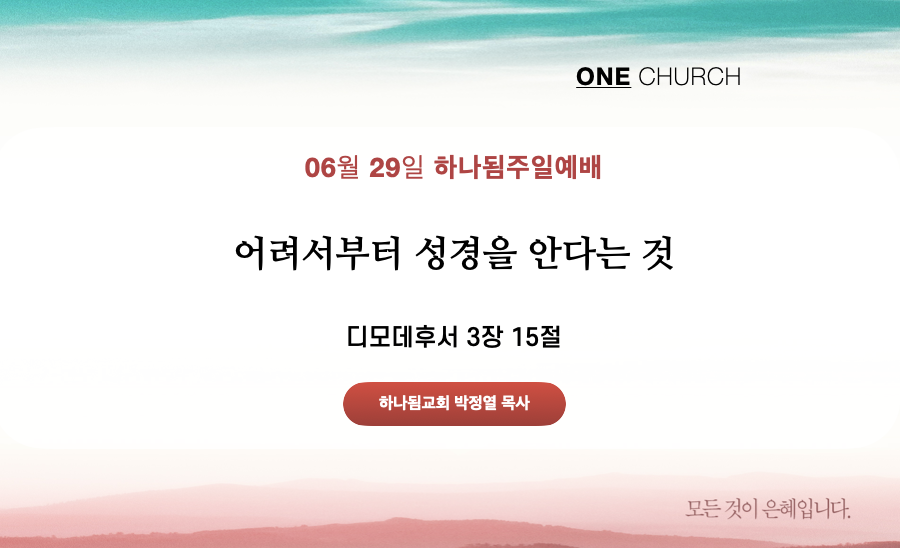 ONE CHURCH

06월 29일 하나됨주일예배

어려서부터 성경을 안다는 것

디모데후서 3장 15절

하나됨교회 박정열 목사

모든 것이 은혜입니다.